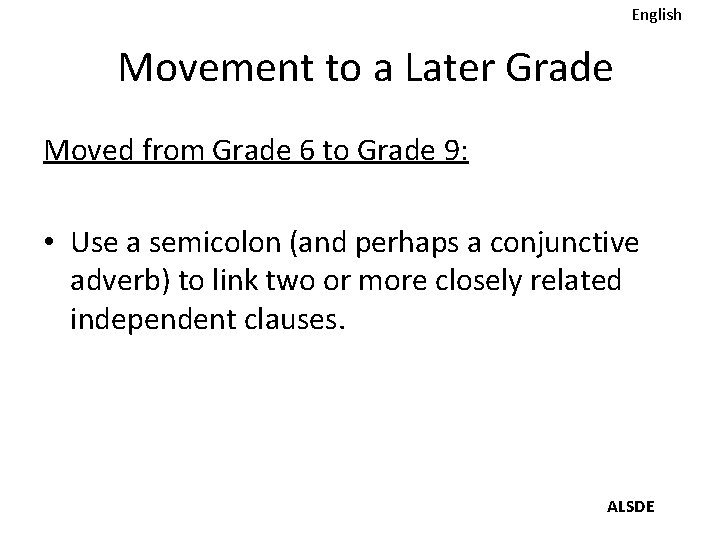 English

Movement to a Later Grade

Moved from Grade 6 to Grade 9:

• Use a semicolon (and perhaps a conjunctive adverb) to link two or more closely related independent clauses.

ALSDE